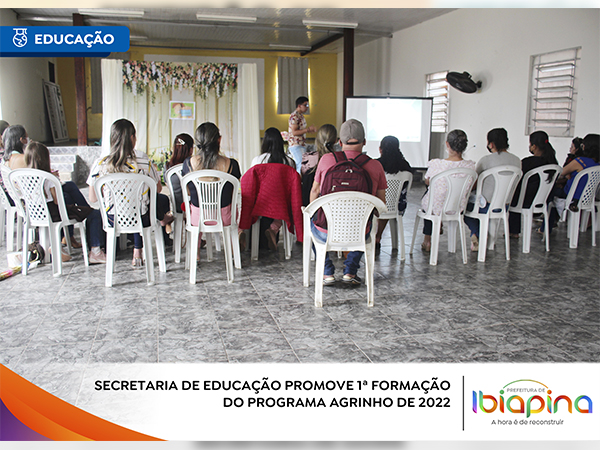 EDUCAÇÃO

SECRETARIA DE EDUCAÇÃO PROMOVE 1ª FORMAÇÃO DO PROGRAMA AGRINHO DE 2022

PREFEITURA DE
Ibiapina
A hora é de reconstruir